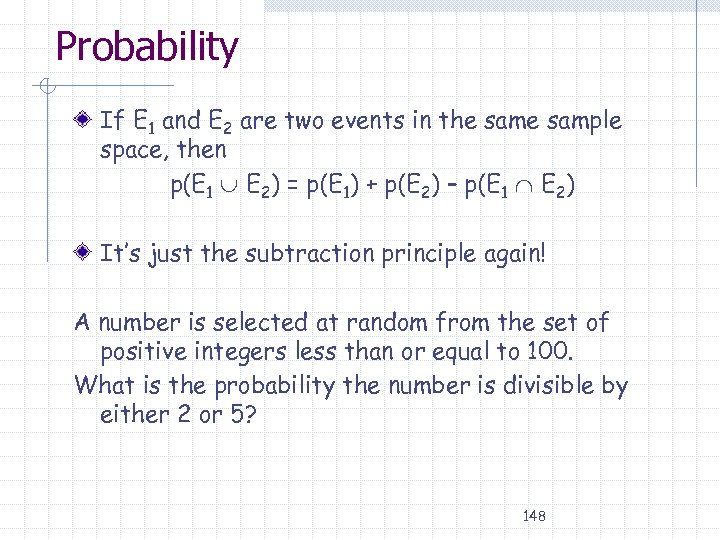 Probability

If $E_1$ and $E_2$ are two events in the same sample space, then

$p(E_1 \cup E_2) = p(E_1) + p(E_2) - p(E_1 \cap E_2)$

It's just the subtraction principle again!

A number is selected at random from the set of positive integers less than or equal to 100.

What is the probability the number is divisible by either 2 or 5?

148